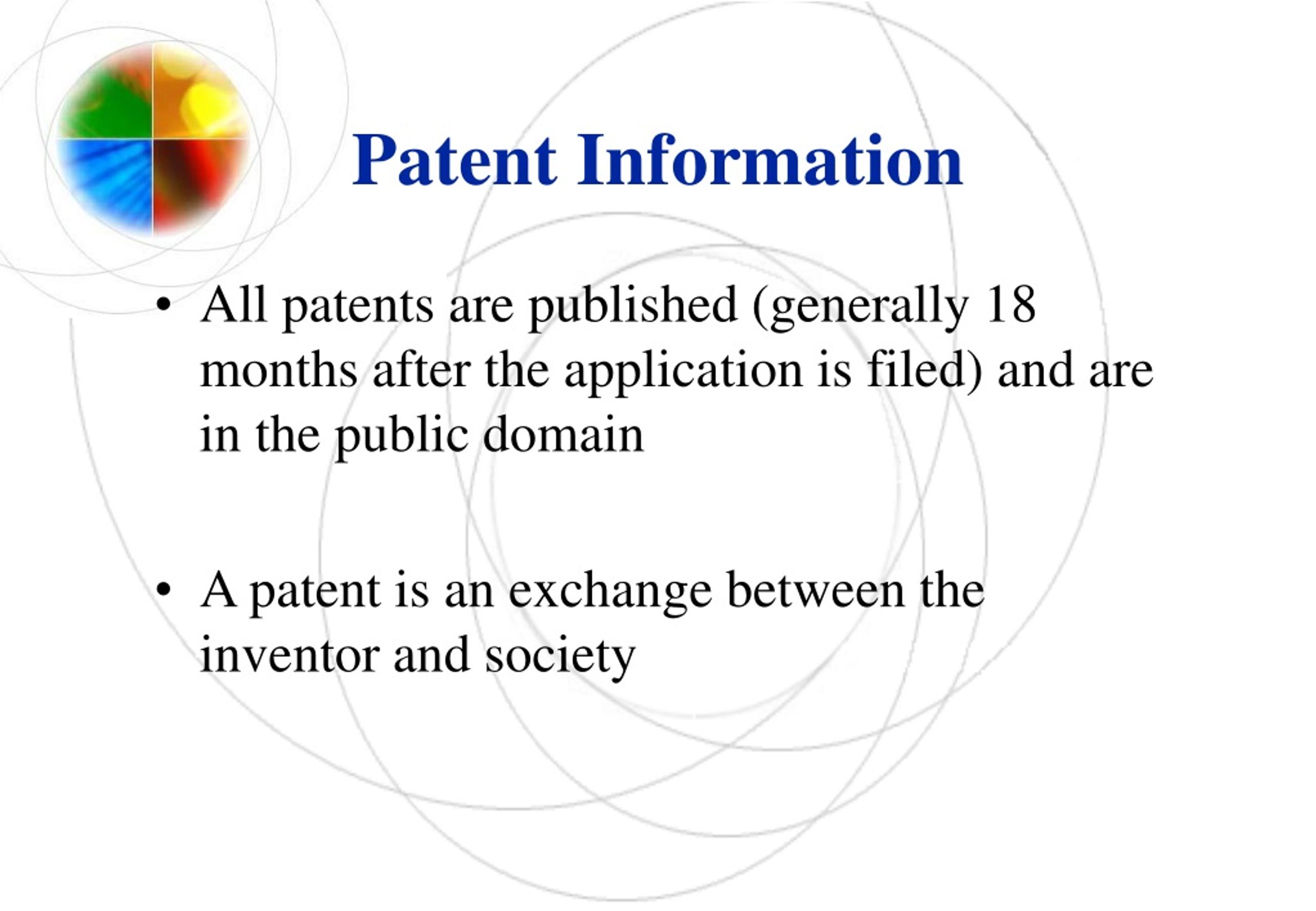 Patent Information

• All patents are published (generally 18 months after the application is filed) and are in the public domain

• A patent is an exchange between the inventor and society